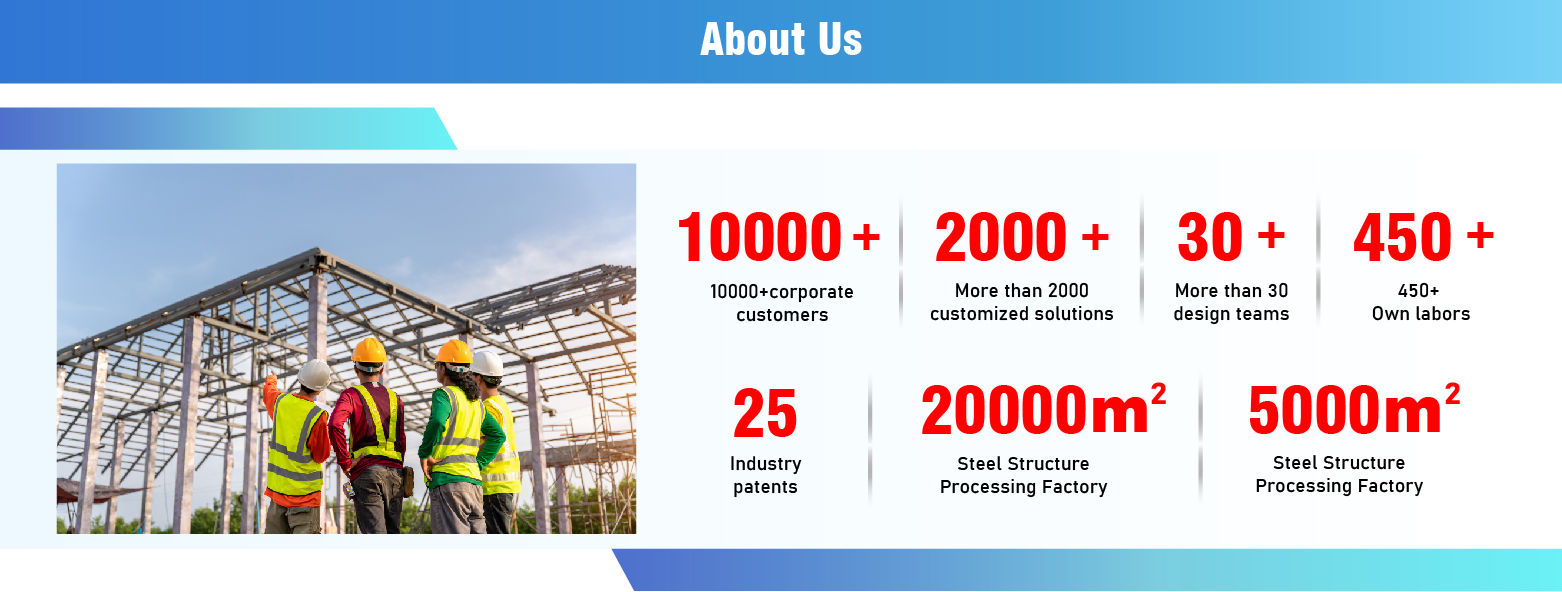 About Us

10000 +
10000+corporate customers

2000 +
More than 2000 customized solutions

30 +
More than 30 design teams

450 +
450+ Own labors

25
Industry patents

$20000m^2$
Steel Structure Processing Factory

$5000m^2$
Steel Structure Processing Factory